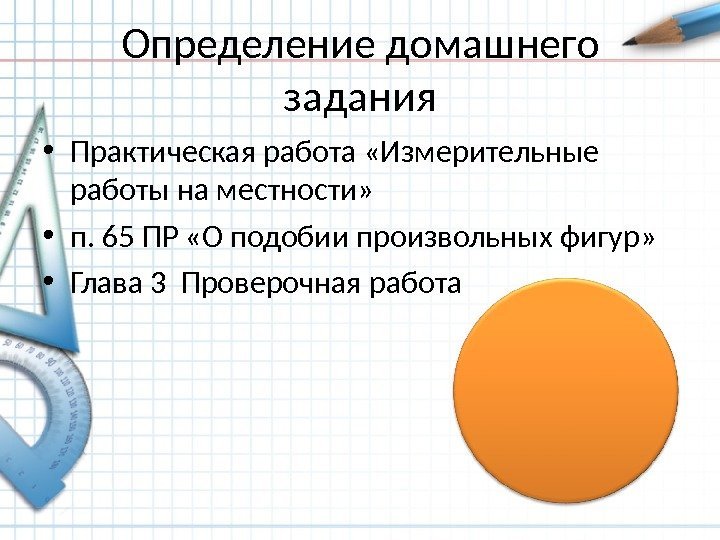 Определение домашнего задания

• Практическая работа «Измерительные работы на местности»
• п. 65 ПР «О подобии произвольных фигур»
• Глава 3 Проверочная работа